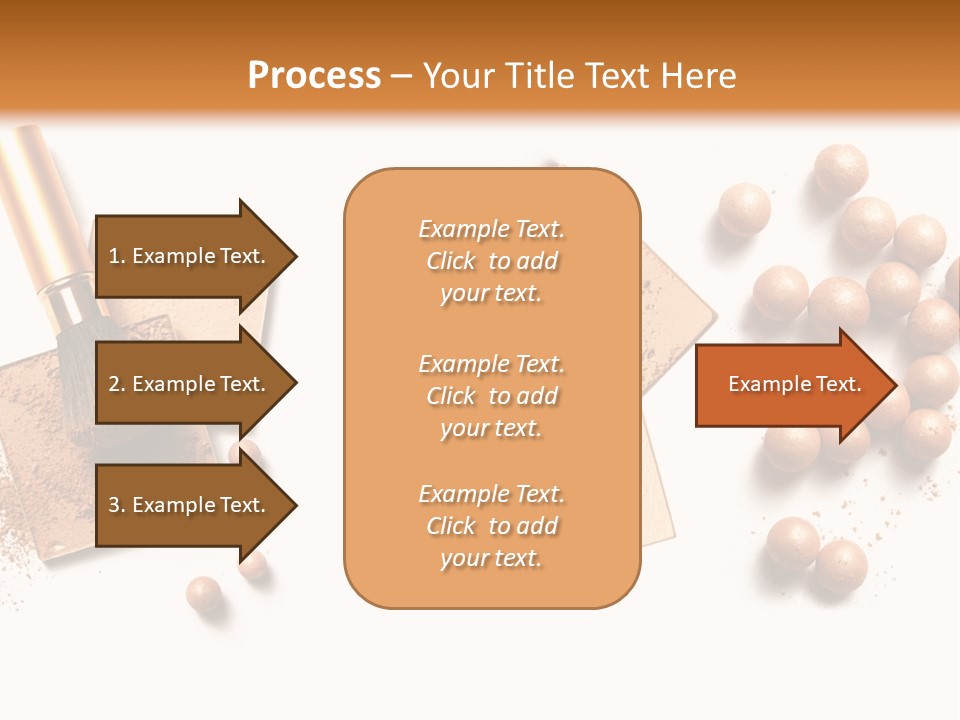 Process – Your Title Text Here

1. Example Text.

2. Example Text.

3. Example Text.

Example Text. Click to add your text.

Example Text. Click to add your text.

Example Text. Click to add your text.

Example Text.